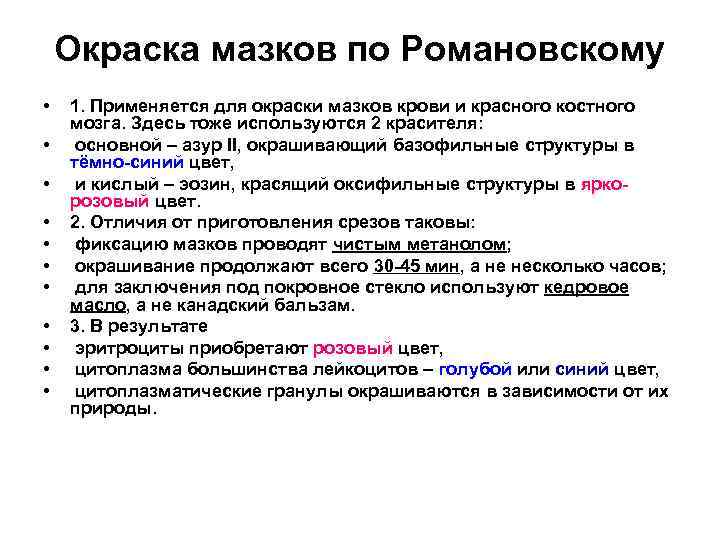 Окраска мазков по Романовскому

• 1. Применяется для окраски мазков крови и красного костного мозга. Здесь тоже используются 2 красителя:
• основной – азур II, окрашивающий базофильные структуры в тёмно-синий цвет,
• и кислый – эозин, красящий оксифильные структуры в ярко-розовый цвет.
• 2. Отличия от приготовления срезов таковы:
• фиксацию мазков проводят чистым метанолом;
• окрашивание продолжают всего 30-45 мин, а не несколько часов;
• для заключения под покровное стекло используют кедровое масло, а не канадский бальзам.
• 3. В результате
• эритроциты приобретают розовый цвет,
• цитоплазма большинства лейкоцитов – голубой или синий цвет,
• цитоплазматические гранулы окрашиваются в зависимости от их природы.